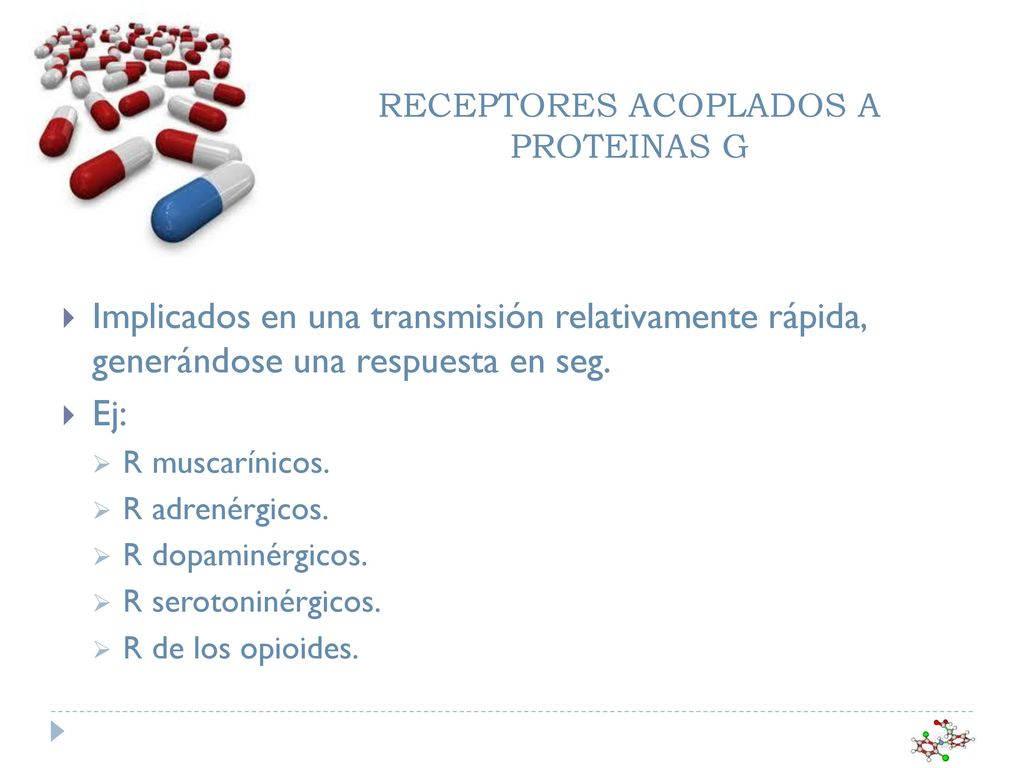 RECEPTORES ACOPLADOS A PROTEINAS G

Implicados en una transmisión relativamente rápida, generándose una respuesta en seg.

Ej:

R muscarínicos.

R adrenérgicos.

R dopaminérgicos.

R serotoninérgicos.

R de los opioides.